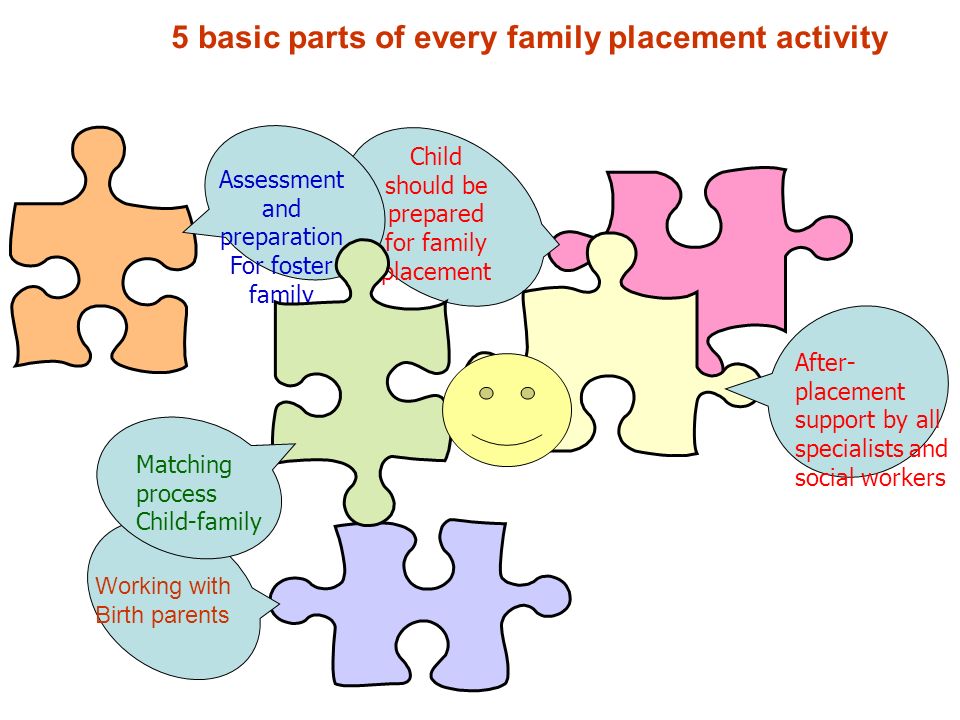 5 basic parts of every family placement activity

Assessment and preparation For foster family

Child should be prepared for family placement

After-placement support by all specialists and social workers

Matching process Child-family

Working with Birth parents